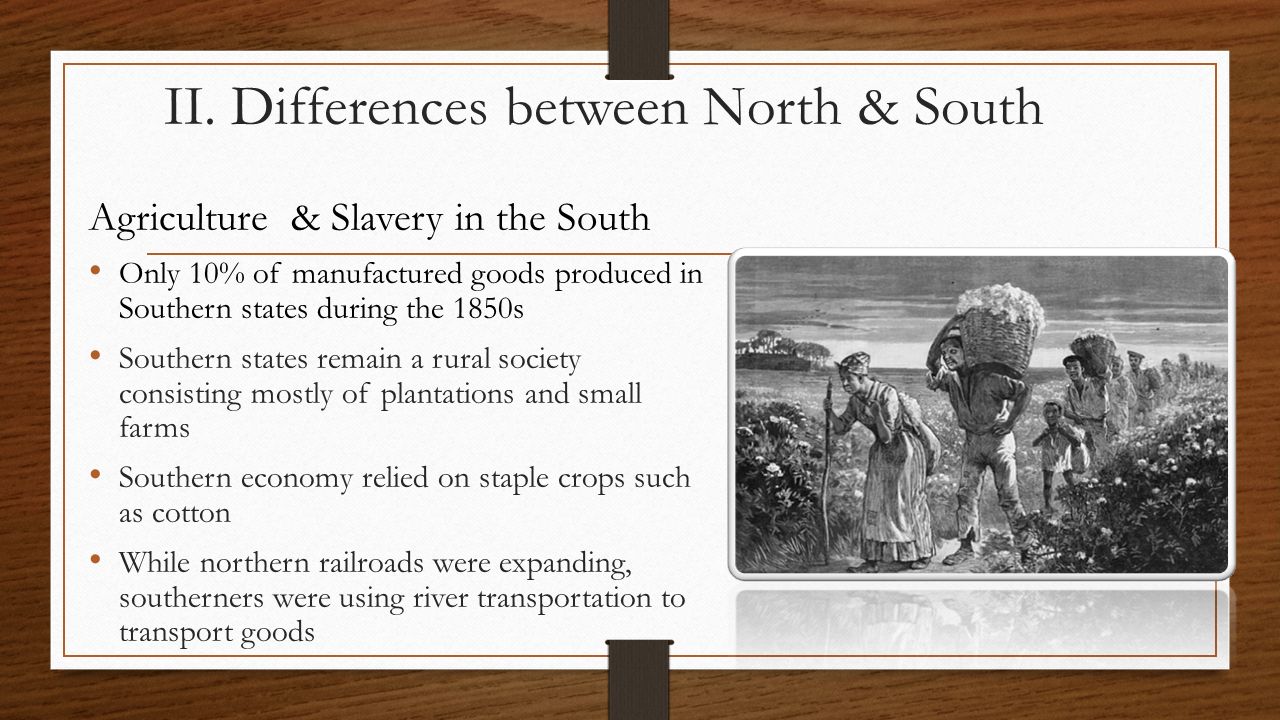 II. Differences between North & South

Agriculture & Slavery in the South

• Only 10% of manufactured goods produced in Southern states during the 1850s

• Southern states remain a rural society consisting mostly of plantations and small farms

• Southern economy relied on staple crops such as cotton

• While northern railroads were expanding, southerners were using river transportation to transport goods